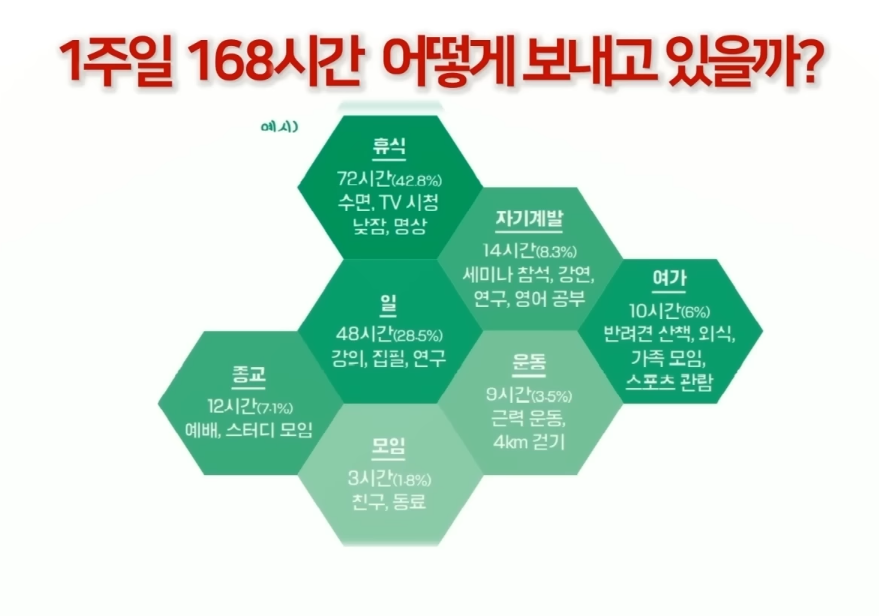 1주일 168시간 어떻게 보내고 있을까?

예시)

휴식
72시간(42.8%)
수면, TV 시청
낮잠, 명상

자기계발
14시간(8.3%)
세미나 참석, 강연,
연구, 영어 공부

여가
10시간(6%)
반려견 산책, 외식,
가족 모임,
스포츠 관람

일
48시간(28.5%)
강의, 집필, 연구

종교
12시간(7.1%)
예배, 스터디 모임

운동
9시간(3.5%)
근력 운동,
4km 걷기

모임
3시간(1.8%)
친구, 동료